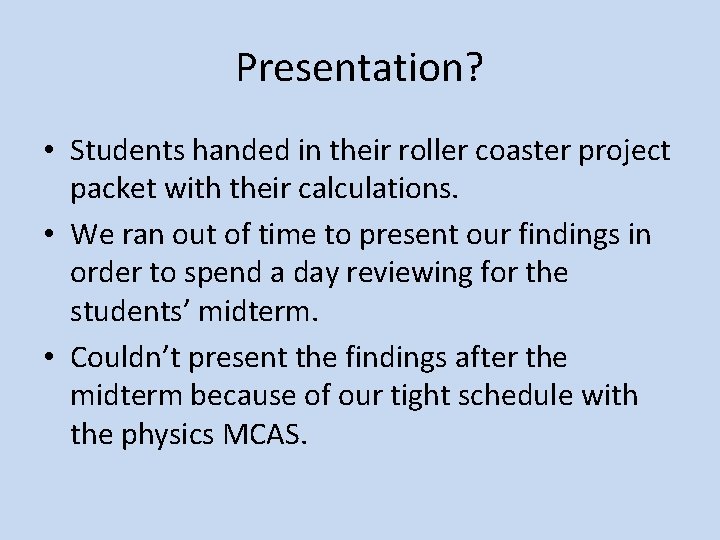 Presentation?

• Students handed in their roller coaster project packet with their calculations.

• We ran out of time to present our findings in order to spend a day reviewing for the students’ midterm.

• Couldn’t present the findings after the midterm because of our tight schedule with the physics MCAS.